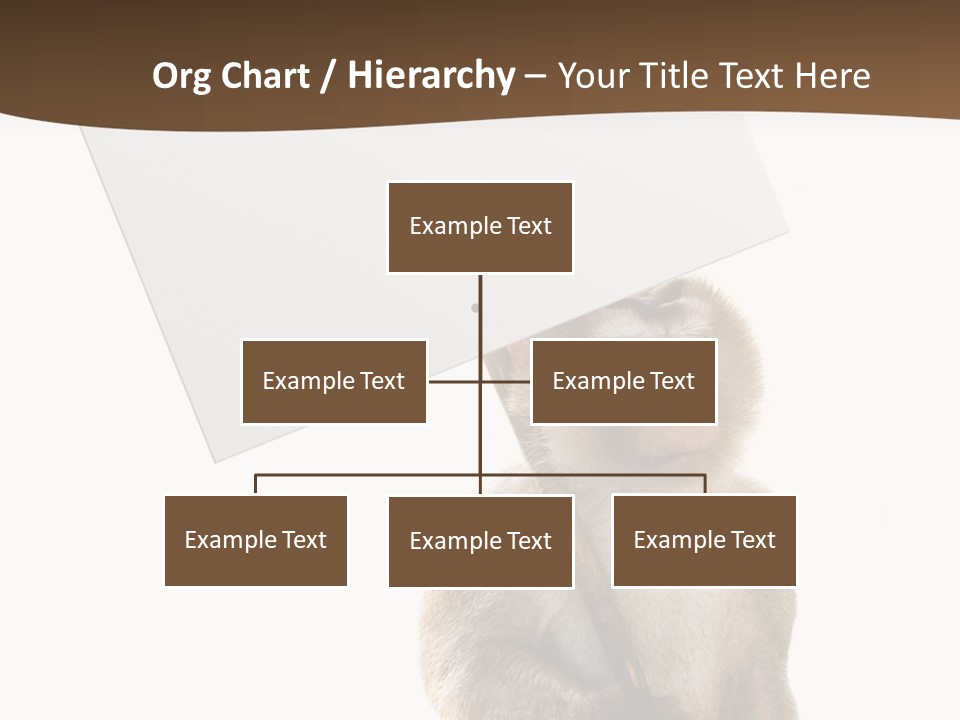 Org Chart / Hierarchy – Your Title Text Here

Example Text

Example Text

Example Text

Example Text

Example Text

Example Text